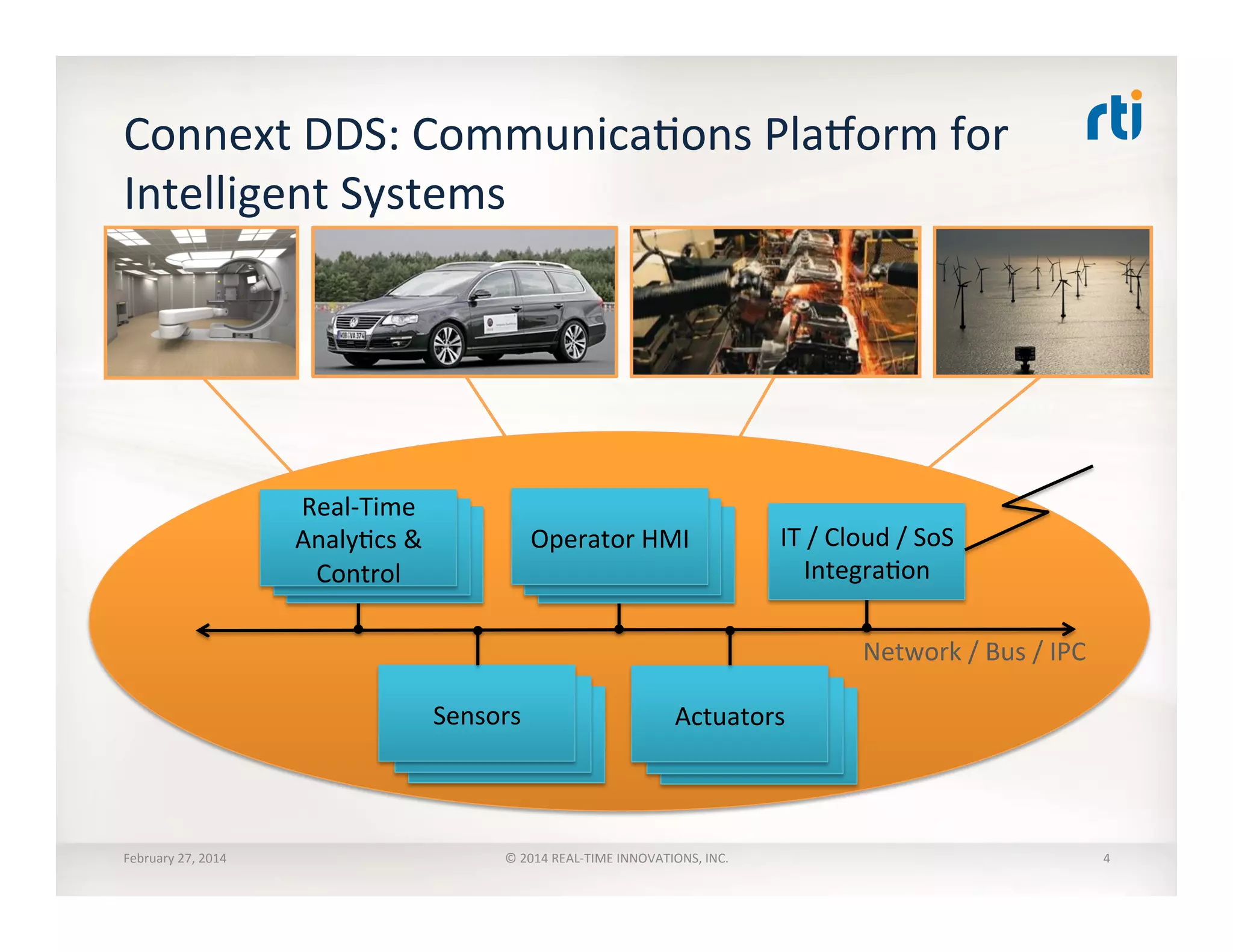 Connext DDS: Communications Platform for Intelligent Systems

rti

Real-Time Analytics & Control

Operator HMI

IT / Cloud / SoS Integration

Network / Bus / IPC

Sensors

Actuators

February 27, 2014

© 2014 REAL-TIME INNOVATIONS, INC.

4